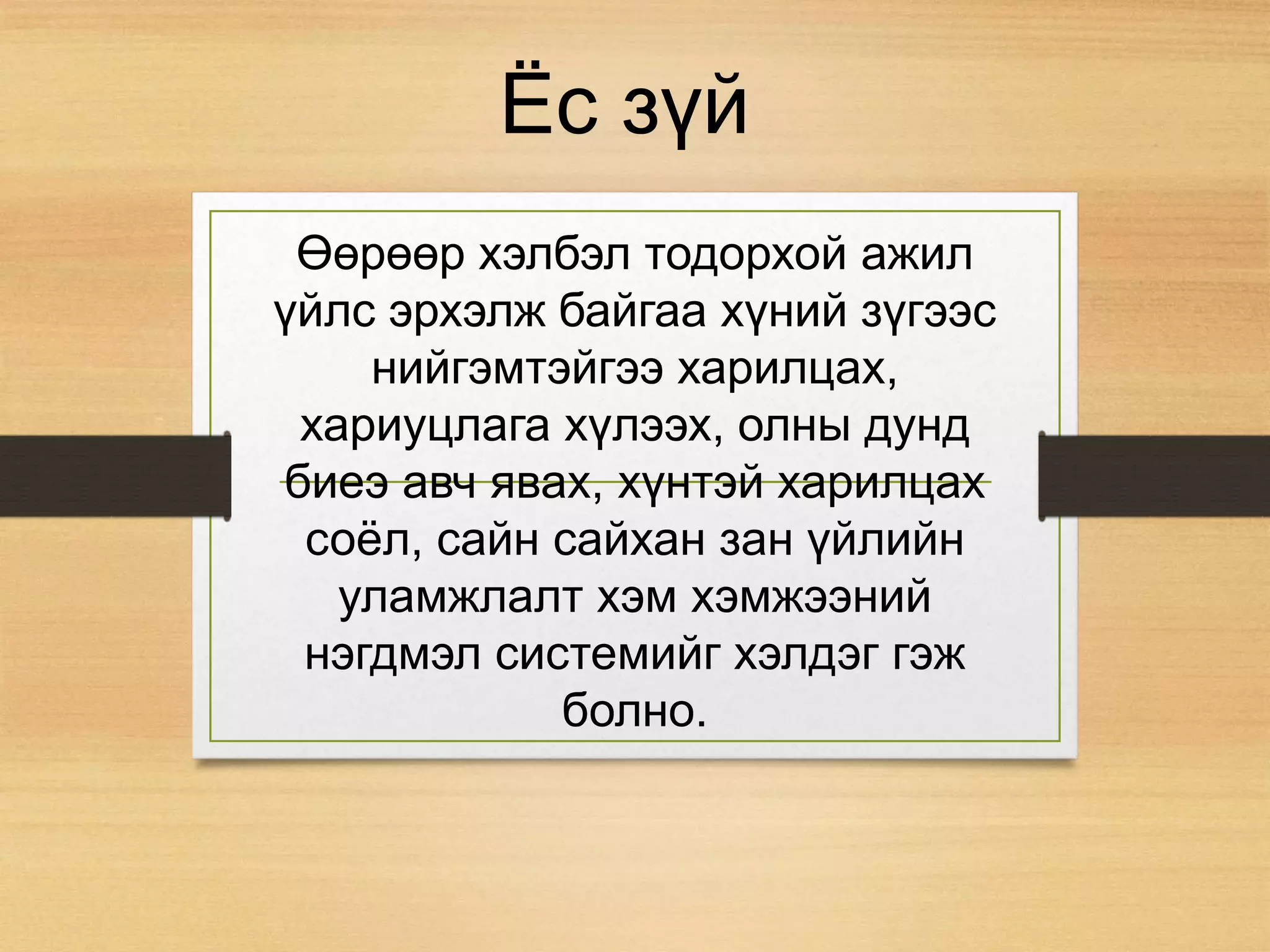 Ёс зүй

Өөрөөр хэлбэл тодорхой ажил үйлс эрхэлж байгаа хүний зүгээс нийгэмтэйгээ харилцах, хариуцлага хүлээх, олны дунд биеэ авч явах, хүнтэй харилцах соёл, сайн сайхан зан үйлийн уламжлалт хэм хэмжээний нэгдмэл системийг хэлдэг гэж болно.